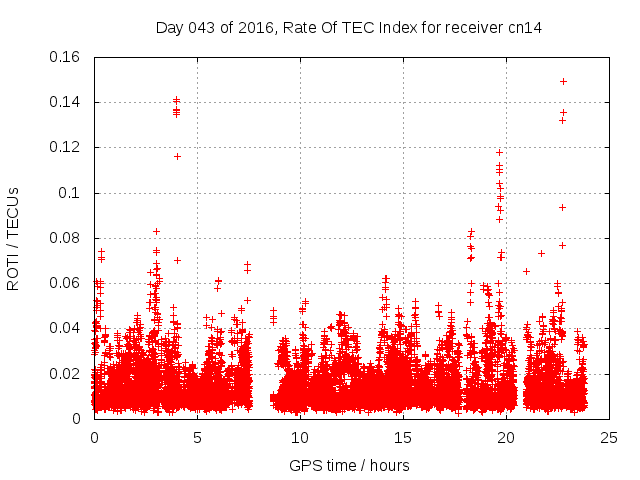 Day 043 of 2016, Rate Of TEC Index for receiver cn14

0.16
0.14
0.12
0.1
0.08
0.06
0.04
0.02
0

ROTI / TECUs

0
5
10
15
20
25

GPS time / hours